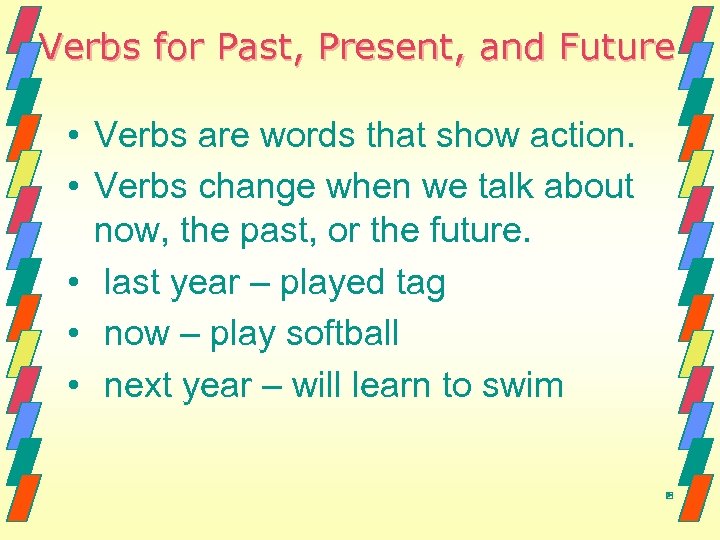 Verbs for Past, Present, and Future

• Verbs are words that show action.
• Verbs change when we talk about now, the past, or the future.
• last year – played tag
• now – play softball
• next year – will learn to swim